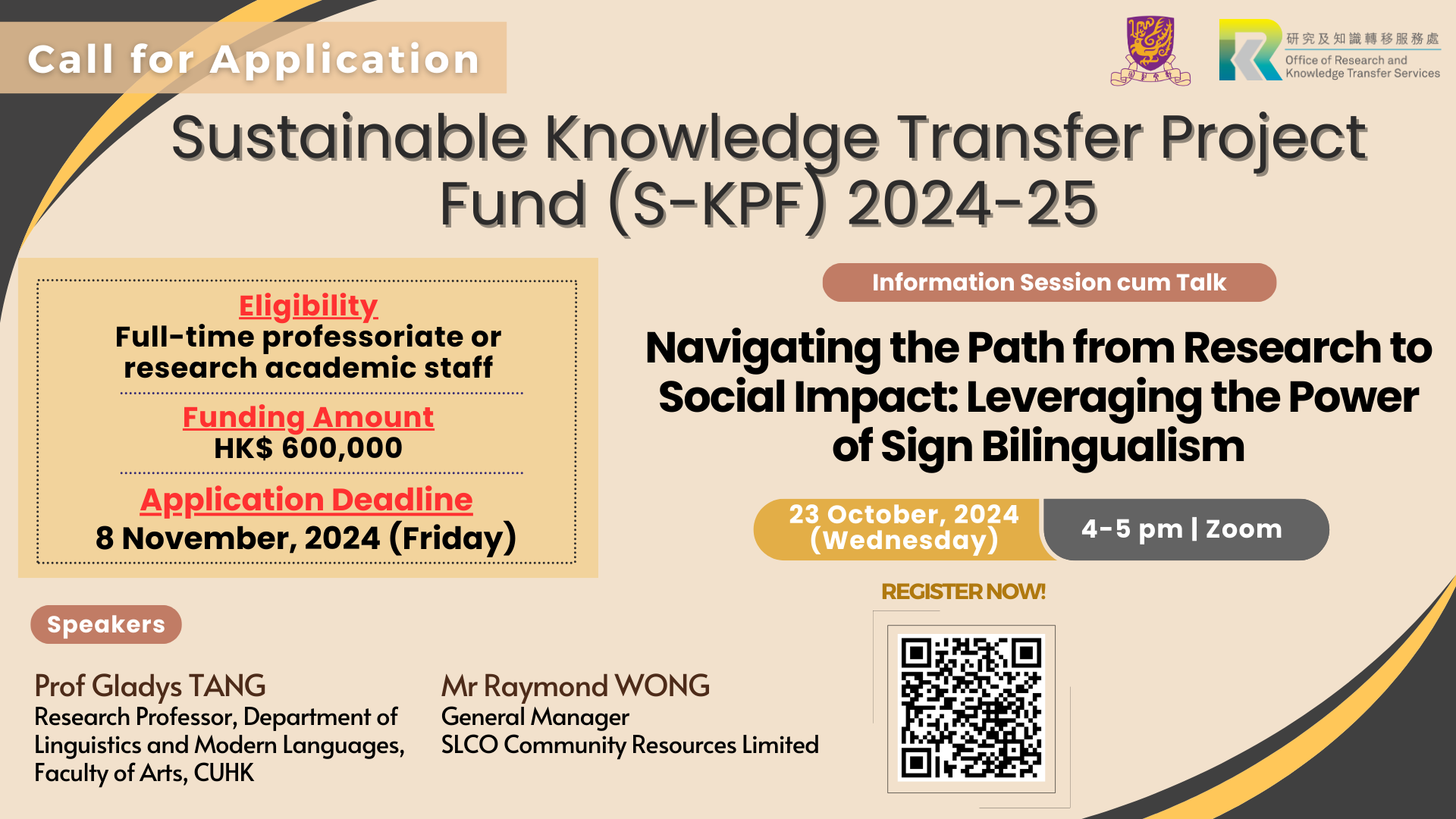 Call for Application

研究及知識轉移服務處
Office of Research and Knowledge Transfer Services

Sustainable Knowledge Transfer Project Fund (S-KPF) 2024-25

Eligibility
Full-time professoriate or research academic staff

Funding Amount
HK$ 600,000

Application Deadline
8 November, 2024 (Friday)

Information Session cum Talk

Navigating the Path from Research to Social Impact: Leveraging the Power of Sign Bilingualism

23 October, 2024 (Wednesday)

4-5 pm | Zoom

REGISTER NOW!

Speakers

Prof Gladys TANG
Research Professor, Department of Linguistics and Modern Languages, Faculty of Arts, CUHK

Mr Raymond WONG
General Manager
SLCO Community Resources Limited